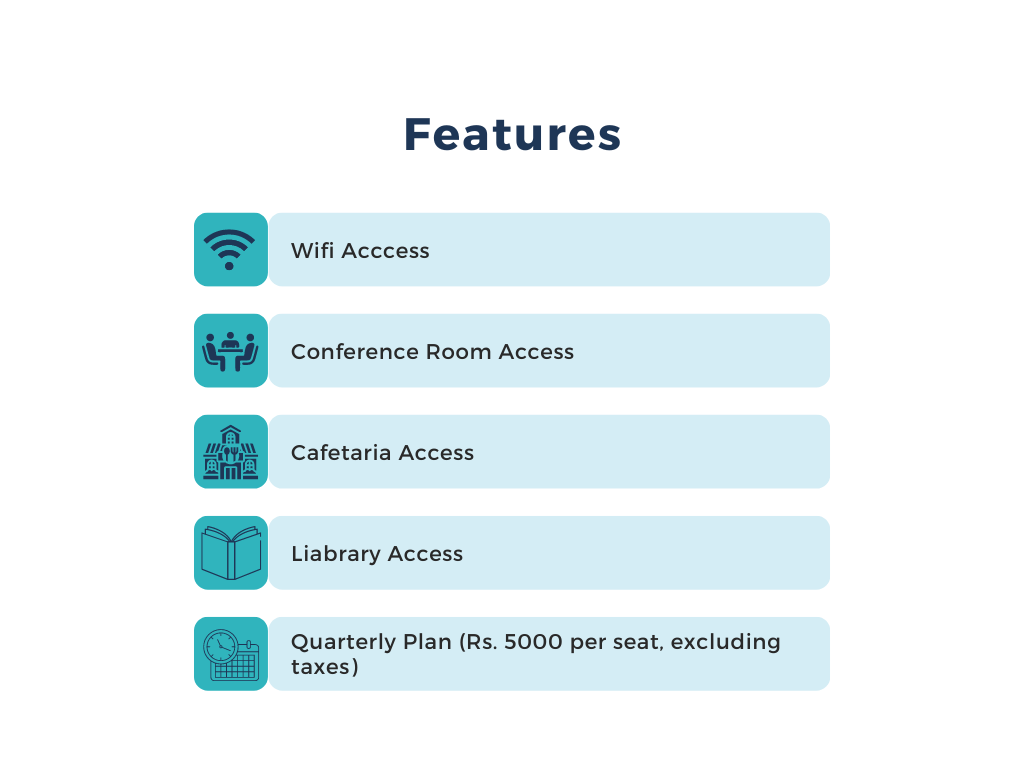 Features

Wifi Acccess

Conference Room Access

Cafetaria Access

Liabrary Access

Quarterly Plan (Rs. 5000 per seat, excluding taxes)